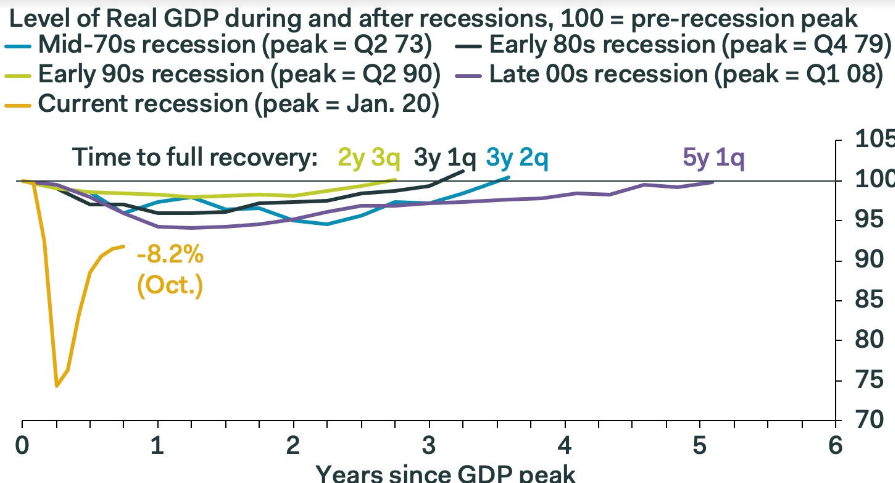 Level of Real GDP during and after recessions, 100 = pre-recession peak
— Mid-70s recession (peak = Q2 73)
— Early 80s recession (peak = Q4 79)
— Early 90s recession (peak = Q2 90)
— Late 00s recession (peak = Q1 08)
— Current recession (peak = Jan. 20)

Time to full recovery: 2y 3q 3y 1q 3y 2q 5y 1q

-8.2% (Oct.)

105
100
95
90
85
80
75
70

0 1 2 3 4 5 6
Years since GDP peak